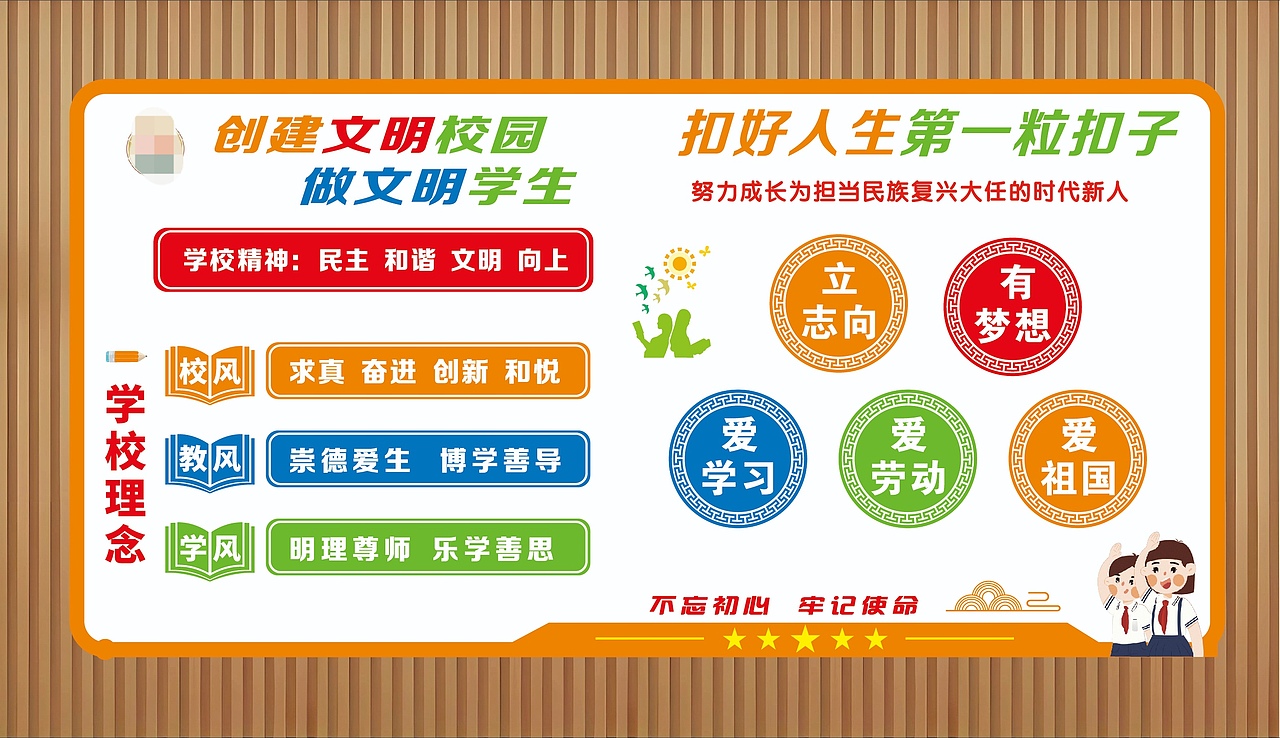 创建文明校园
做文明学生

学校精神：民主 和谐 文明 向上

学校理念

校风 求真 奋进 创新 和悦

教风 崇德爱生 博学善导

学风 明理尊师 乐学善思

扣好人生第一粒扣子

努力成长为担当民族复兴大任的时代新人

立志向

有梦想

爱学习

爱劳动

爱祖国

不忘初心 牢记使命